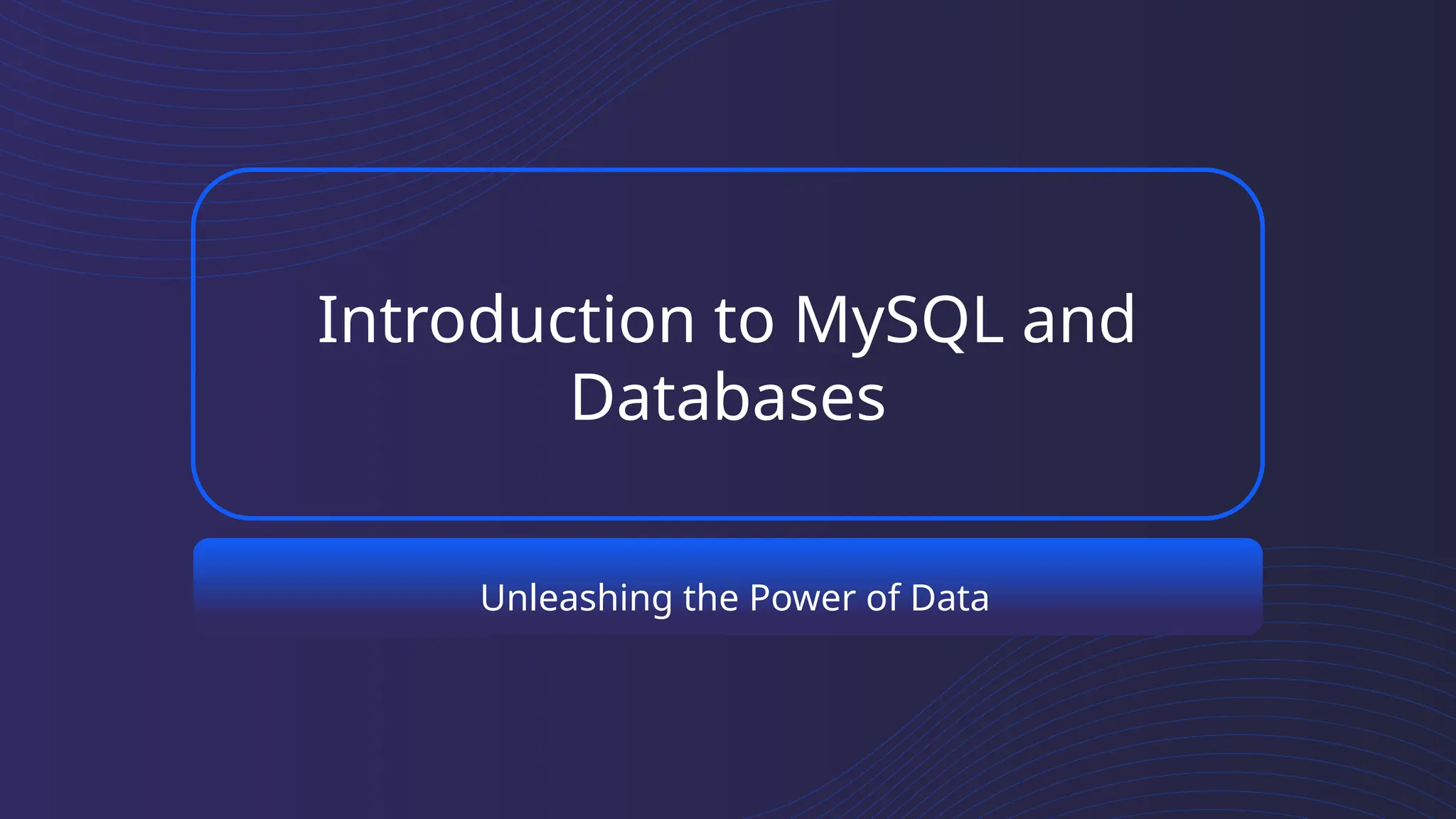 Introduction to MySQL and Databases

Unleashing the Power of Data